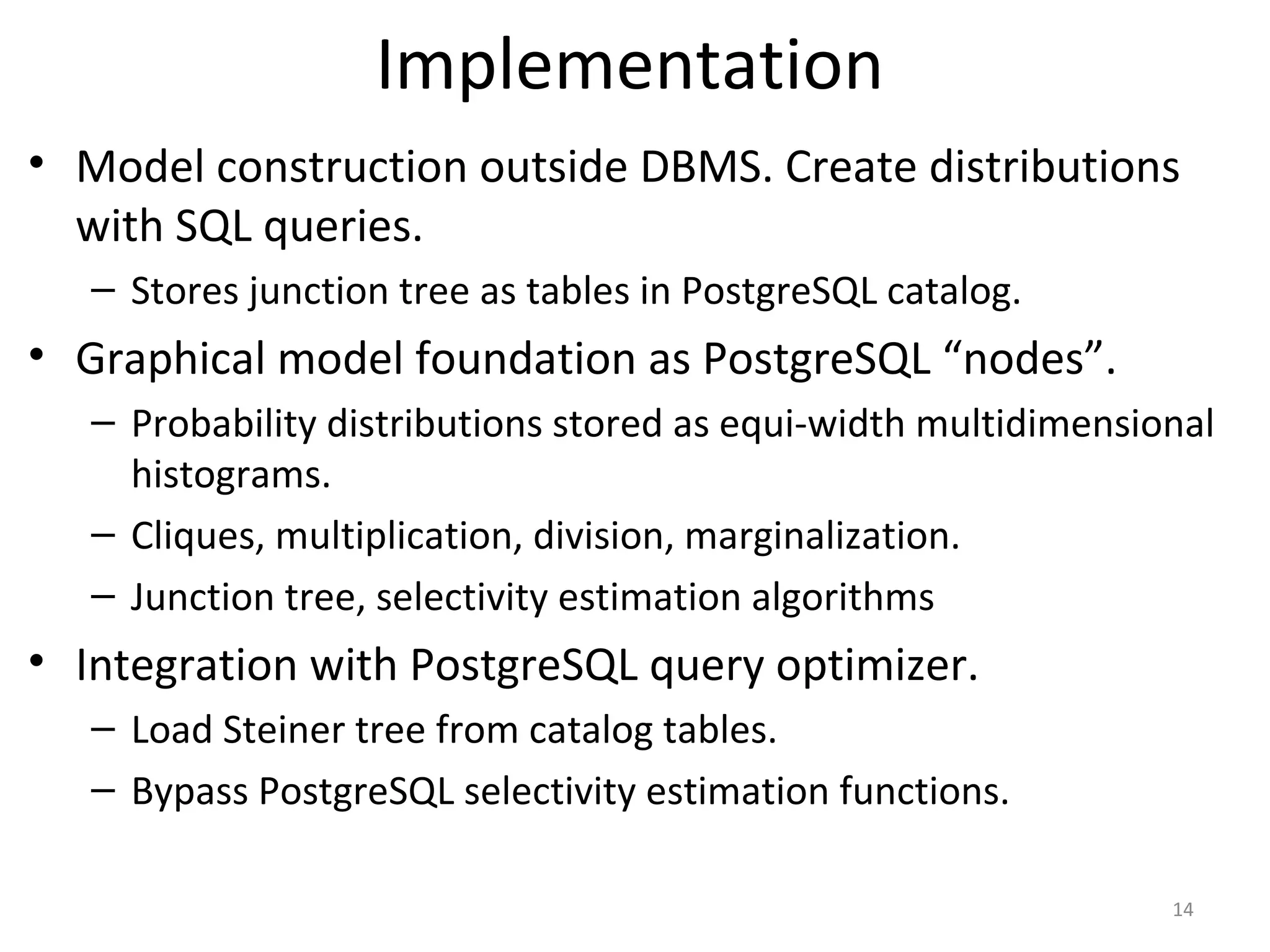 Implementation

• Model construction outside DBMS. Create distributions with SQL queries.
  – Stores junction tree as tables in PostgreSQL catalog.
• Graphical model foundation as PostgreSQL “nodes”.
  – Probability distributions stored as equi-width multidimensional histograms.
  – Cliques, multiplication, division, marginalization.
  – Junction tree, selectivity estimation algorithms
• Integration with PostgreSQL query optimizer.
  – Load Steiner tree from catalog tables.
  – Bypass PostgreSQL selectivity estimation functions.

14